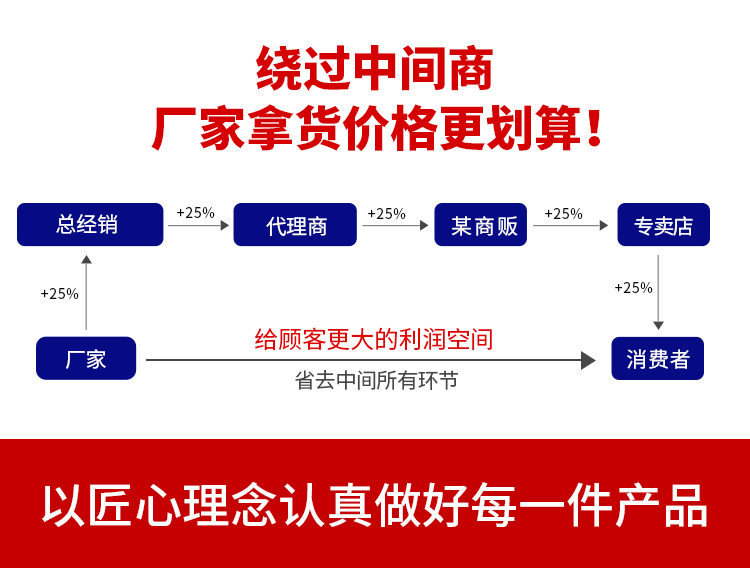 绕过中间商
厂家拿货价格更划算！

总经销 +25% 代理商 +25% 某商贩 +25% 专卖店

+25%

+25%

厂家

给顾客更大的利润空间

省去中间所有环节

消费者

以匠心理念认真做好每一件产品